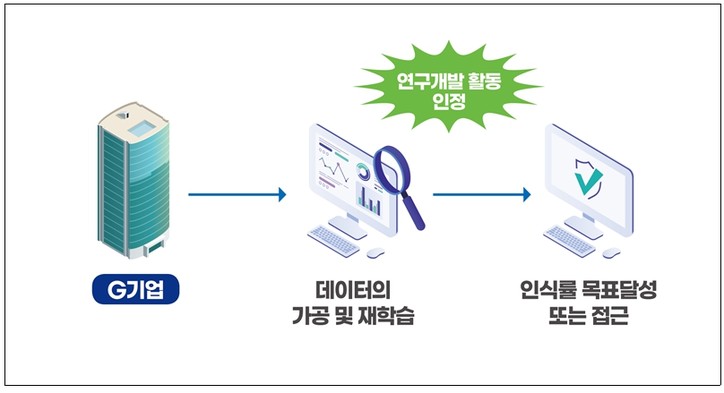 연구개발 활동 인정

G기업

데이터의 가공 및 재학습

인식률 목표달성 또는 접근